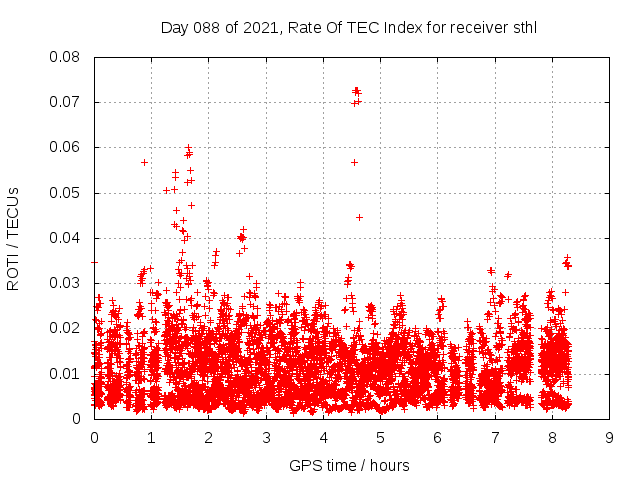 Day 088 of 2021, Rate Of TEC Index for receiver sthl

ROTI / TECUs

0.08
0.07
0.06
0.05
0.04
0.03
0.02
0.01
0

0 1 2 3 4 5 6 7 8 9

GPS time / hours